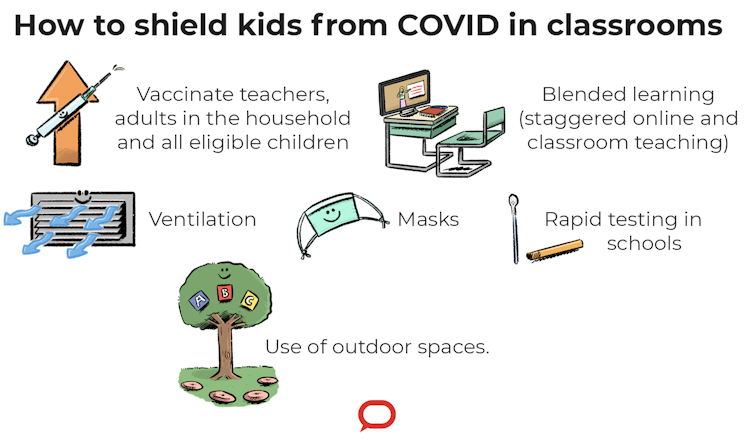 How to shield kids from COVID in classrooms

Vaccinate teachers, adults in the household and all eligible children

Blended learning (staggered online and classroom teaching)

Ventilation

Masks

Rapid testing in schools

A B C

Use of outdoor spaces.